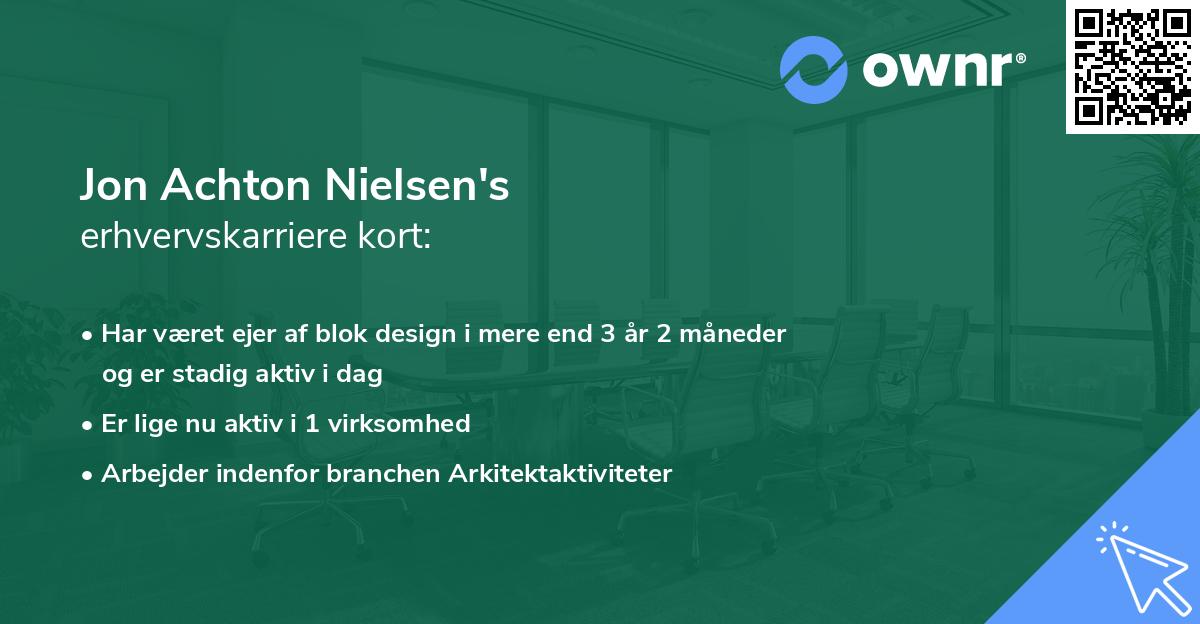 ownr®

Jon Achton Nielsen's
erhvervskarriere kort:

• Har været ejer af blok design i mere end 3 år 2 måneder og er stadig aktiv i dag
• Er lige nu aktiv i 1 virksomhed
• Arbejder indenfor branchen Arkitektaktiviteter